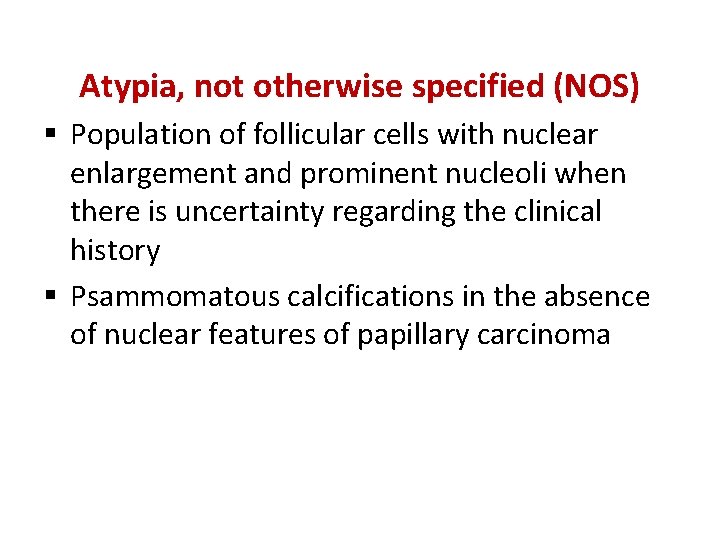 Atypia, not otherwise specified (NOS)

▪ Population of follicular cells with nuclear enlargement and prominent nucleoli when there is uncertainty regarding the clinical history

▪ Psammomatous calcifications in the absence of nuclear features of papillary carcinoma